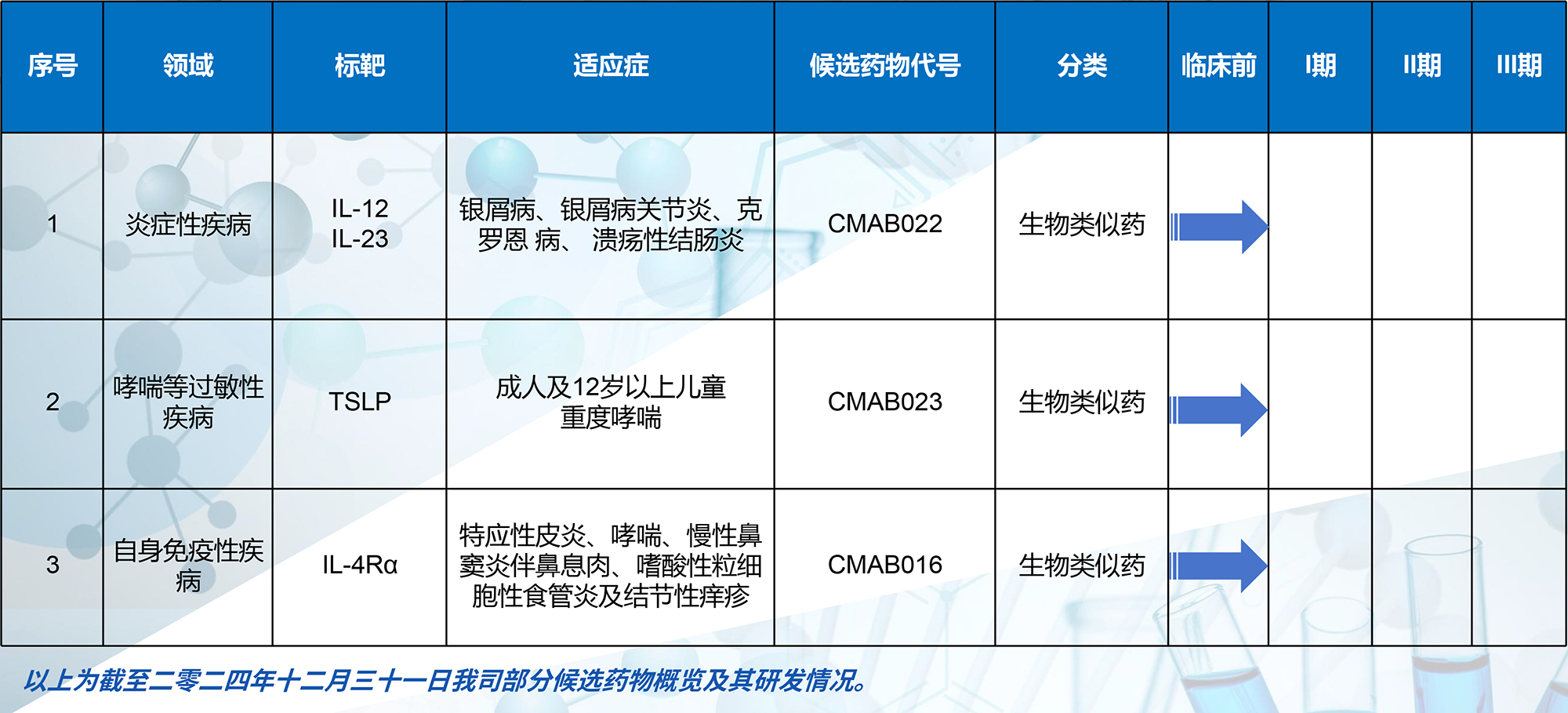 | 序号 | 领域 | 标靶 | 适应症 | 候选药物代号 | 分类 | 临床前 | I期 | II期 | III期 |
|---|---|---|---|---|---|---|---|---|---|
| 1 | 炎症性疾病 | IL-12 IL-23 | 银屑病、银屑病关节炎、克罗恩 病、 溃疡性结肠炎 | CMAB022 | 生物类似药 | | | | |
| 2 | 哮喘等过敏性疾病 | TSLP | 成人及12岁以上儿童重度哮喘 | CMAB023 | 生物类似药 | | | | |
| 3 | 自身免疫性疾病 | IL-4Rα | 特应性皮炎、哮喘、慢性鼻窦炎伴鼻息肉、嗜酸性粒细胞性食管炎及结节性痒疹 | CMAB016 | 生物类似药 | | | | |

以上为截至二零二四年十二月三十一日我司部分候选药物概览及其研发情况。